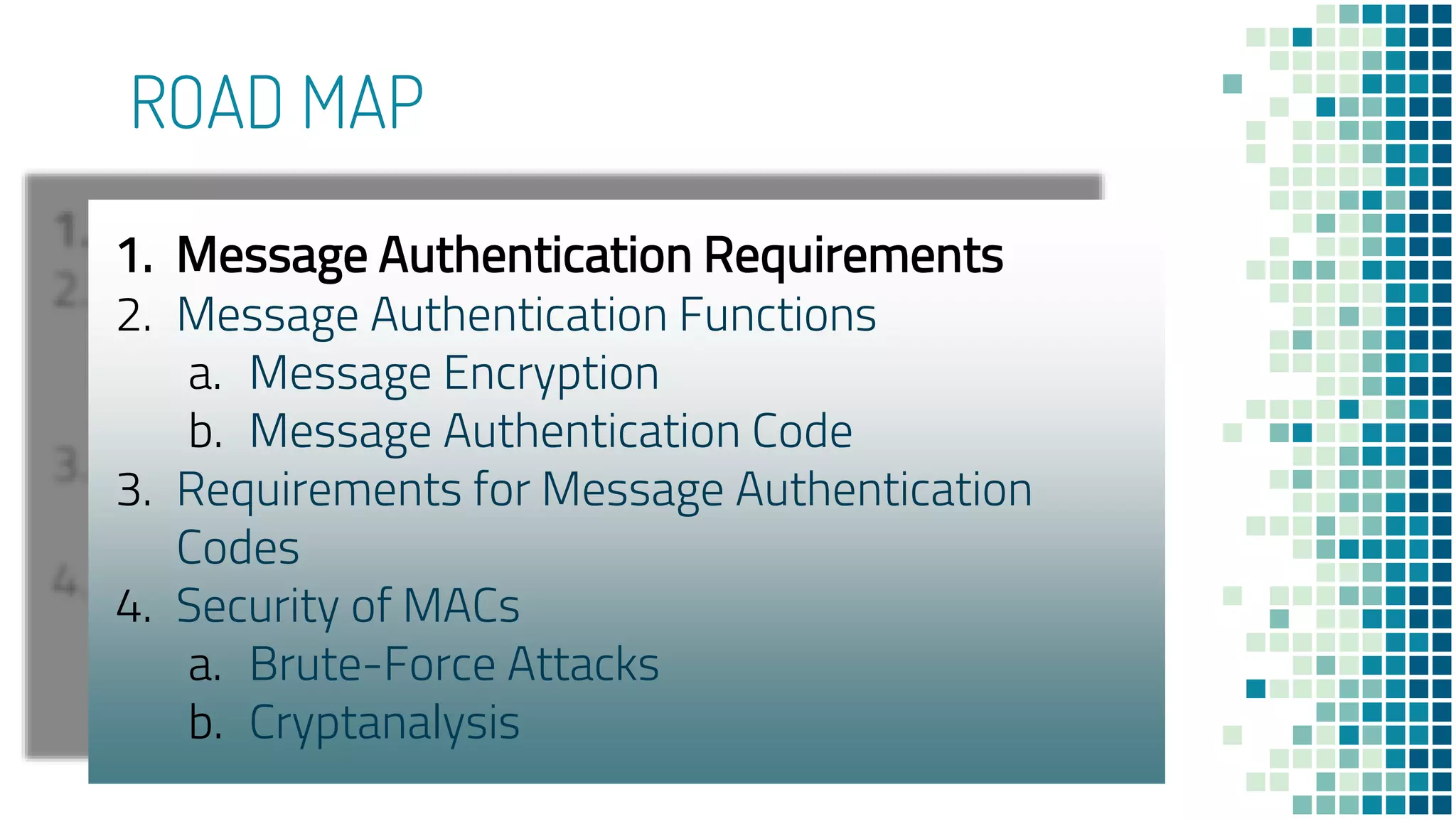 ROAD MAP

1. Message Authentication Requirements
2. Message Authentication Functions
a. Message Encryption
b. Message Authentication Code
3. Requirements for Message Authentication Codes
4. Security of MACs
a. Brute-Force Attacks
b. Cryptanalysis